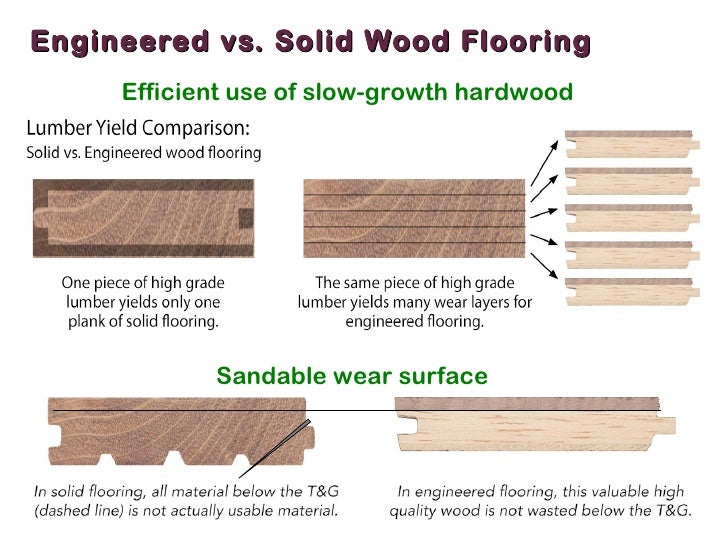 Engineered vs. Solid Wood Flooring

Efficient use of slow-growth hardwood

Lumber Yield Comparison:
Solid vs. Engineered wood flooring

One piece of high grade lumber yields only one plank of solid flooring.

The same piece of high grade lumber yields many wear layers for engineered flooring.

Sandable wear surface

In solid flooring, all material below the T&G (dashed line) is not actually usable material.

In engineered flooring, this valuable high quality wood is not wasted below the T&G.